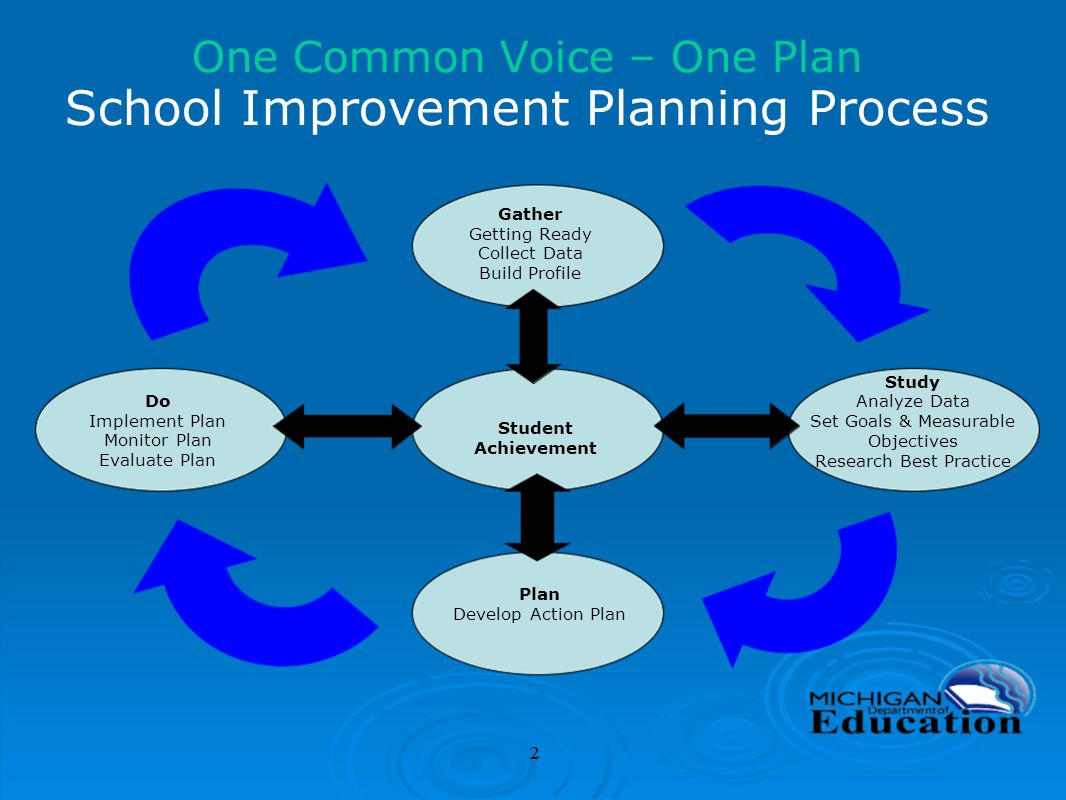 One Common Voice – One Plan
School Improvement Planning Process

Gather
Getting Ready
Collect Data
Build Profile

Do
Implement Plan
Monitor Plan
Evaluate Plan

Student Achievement

Study
Analyze Data
Set Goals & Measurable Objectives
Research Best Practice

Plan
Develop Action Plan

MICHIGAN Department of Education

2